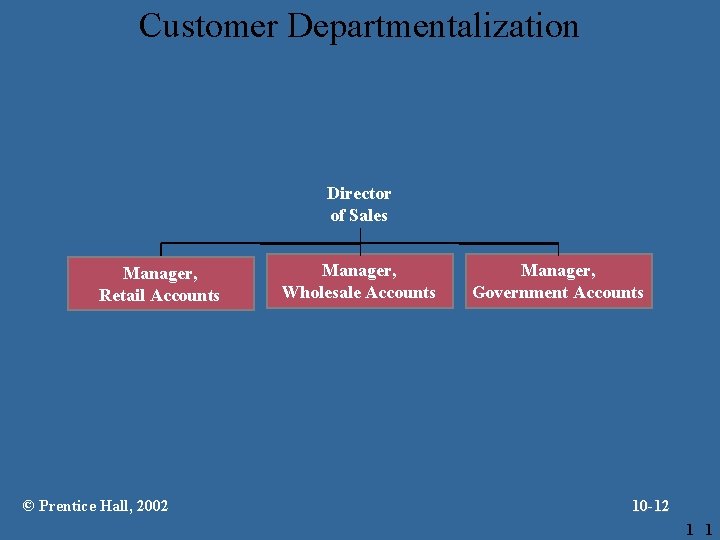 Customer Departmentalization

Director of Sales

Manager, Retail Accounts

Manager, Wholesale Accounts

Manager, Government Accounts

© Prentice Hall, 2002

10-12

1 1